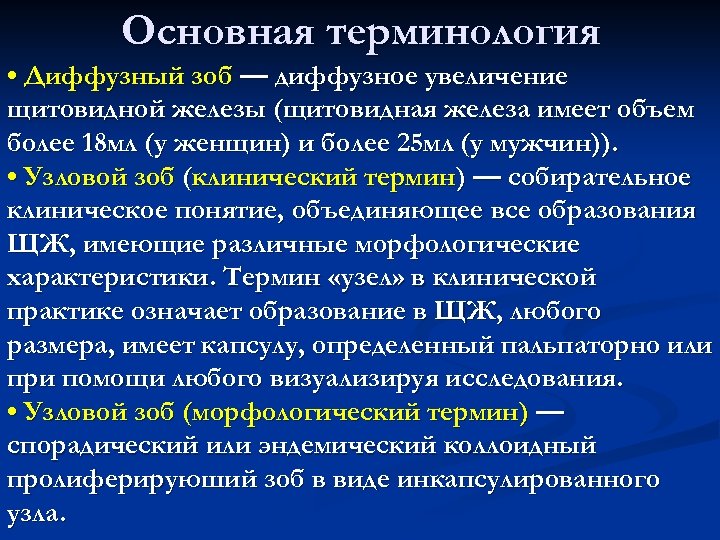 Основная терминология

• Диффузный зоб — диффузное увеличение щитовидной железы (щитовидная железа имеет объем более 18мл (у женщин) и более 25мл (у мужчин)).

• Узловой зоб (клинический термин) — собирательное клиническое понятие, объединяющее все образования ЩЖ, имеющие различные морфологические характеристики. Термин «узел» в клинической практике означает образование в ЩЖ, любого размера, имеет капсулу, определенный пальпаторно или при помощи любого визуализируя исследования.

• Узловой зоб (морфологический термин) — спорадический или эндемический коллоидный пролиферируюший зоб в виде инкапсулированного узла.